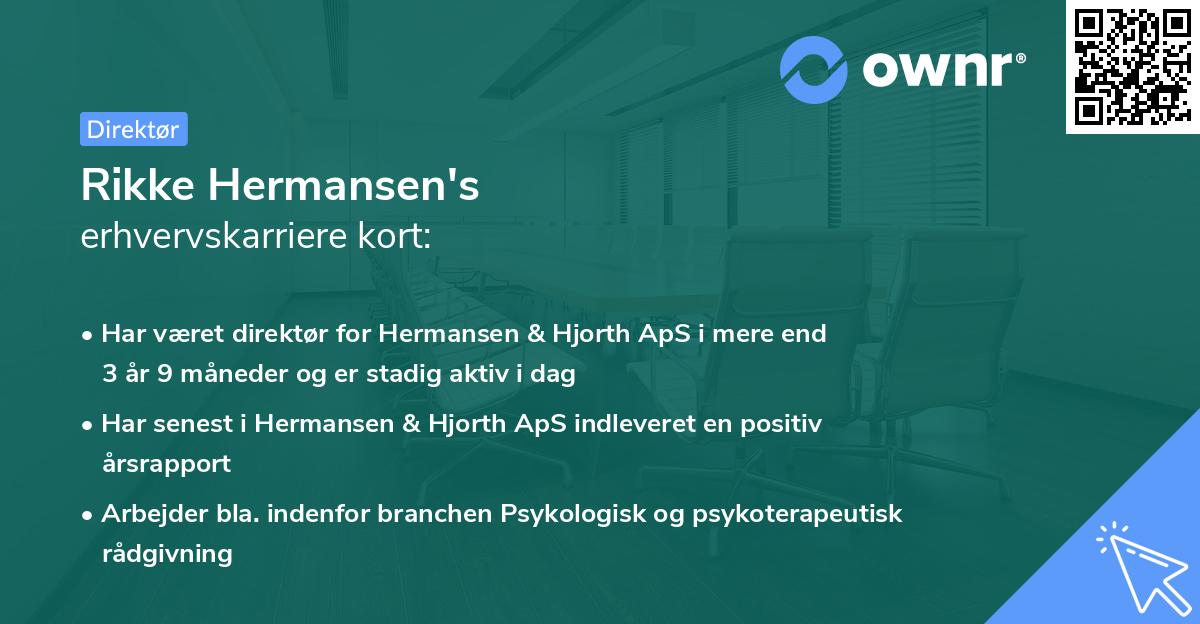 ownr®

Direktør

Rikke Hermansen's
erhvervskarriere kort:

• Har været direktør for Hermansen & Hjorth ApS i mere end 3 år 9 måneder og er stadig aktiv i dag

• Har senest i Hermansen & Hjorth ApS indleveret en positiv årsrapport

• Arbejder bla. indenfor branchen Psykologisk og psykoterapeutisk rådgivning